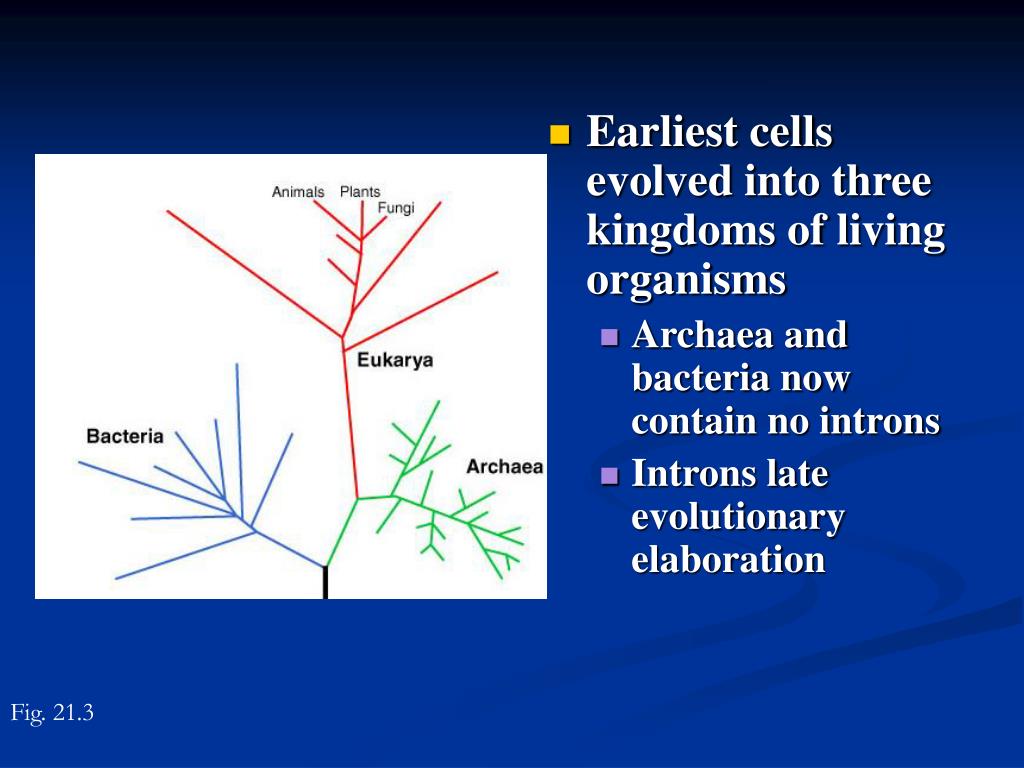 Animals Plants
Fungi
Eukarya
Bacteria
Archaea

Earliest cells evolved into three kingdoms of living organisms
Archaea and bacteria now contain no introns
Introns late evolutionary elaboration

Fig. 21.3